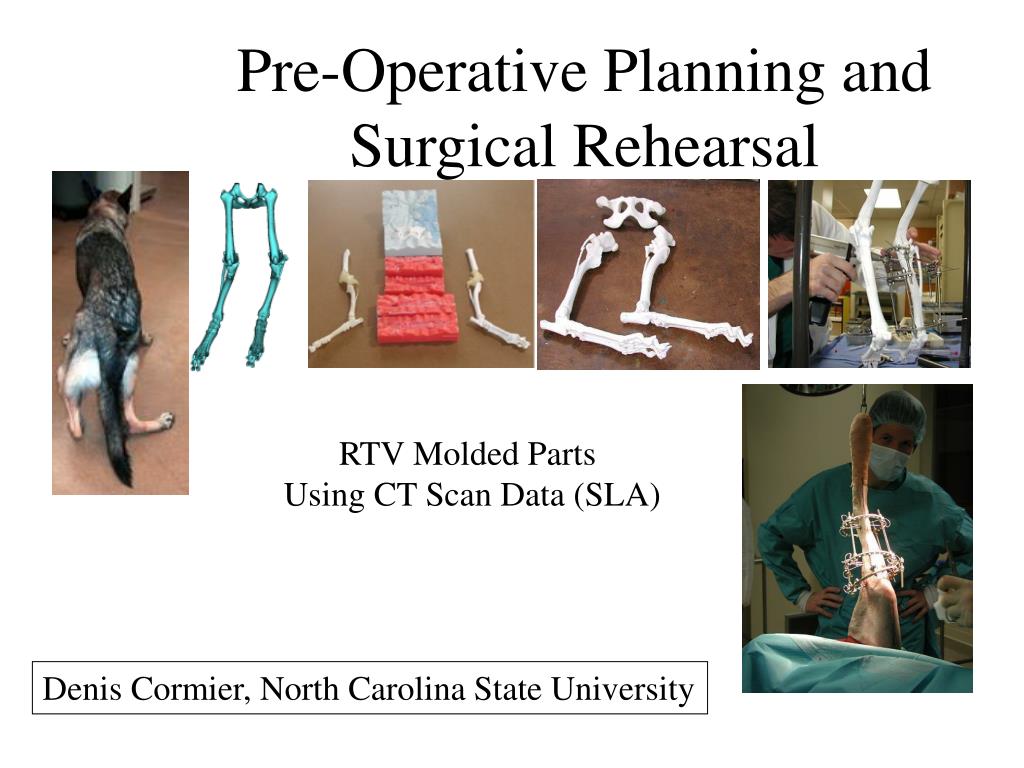 Pre-Operative Planning and Surgical Rehearsal

RTV Molded Parts
Using CT Scan Data (SLA)

Denis Cormier, North Carolina State University